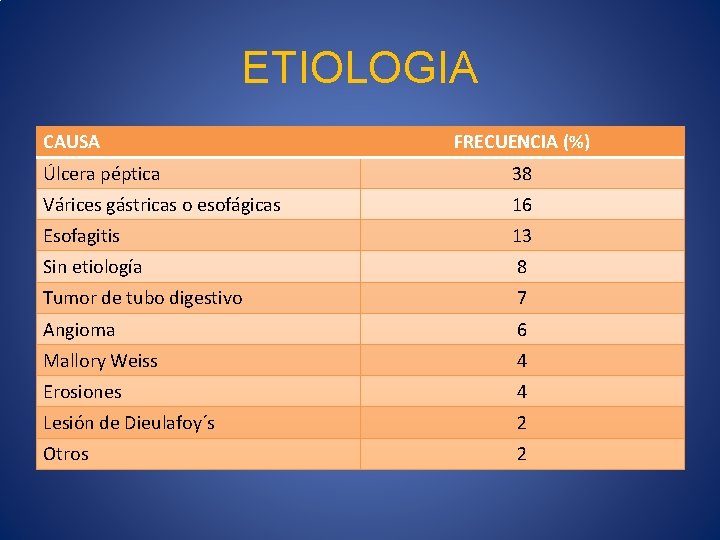 ETIOLOGIA

| CAUSA | FRECUENCIA (%) |
|---|---|
| Úlcera péptica | 38 |
| Várices gástricas o esofágicas | 16 |
| Esofagitis | 13 |
| Sin etiología | 8 |
| Tumor de tubo digestivo | 7 |
| Angioma | 6 |
| Mallory Weiss | 4 |
| Erosiones | 4 |
| Lesión de Dieulafoy´s | 2 |
| Otros | 2 |